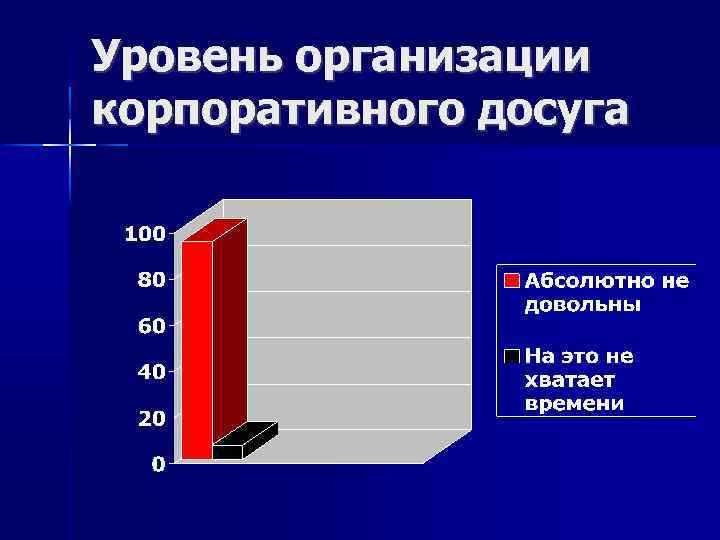 Уровень организации корпоративного досуга

100
80
60
40
20
0

Абсолютно не довольны

На это не хватает времени